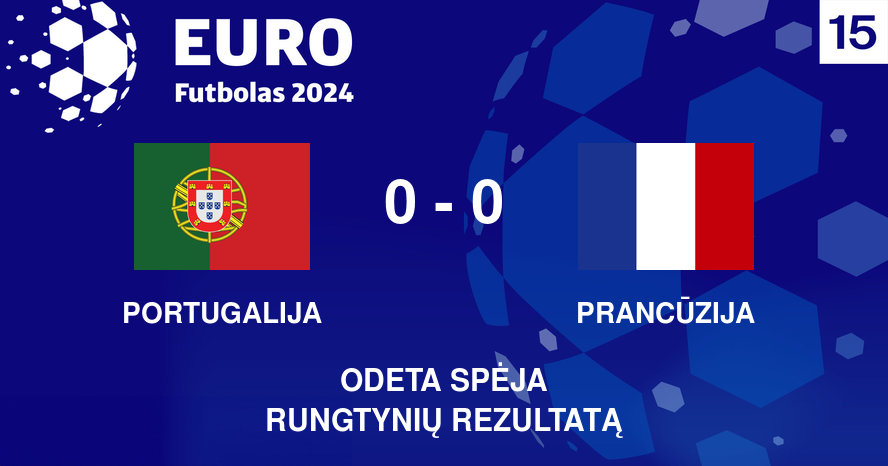 EURO
Futbolas 2024

15

0 - 0

PORTUGALIJA

PRANCŪZIJA

ODETA SPĖJA
RUNGTYNIŲ REZULTATĄ